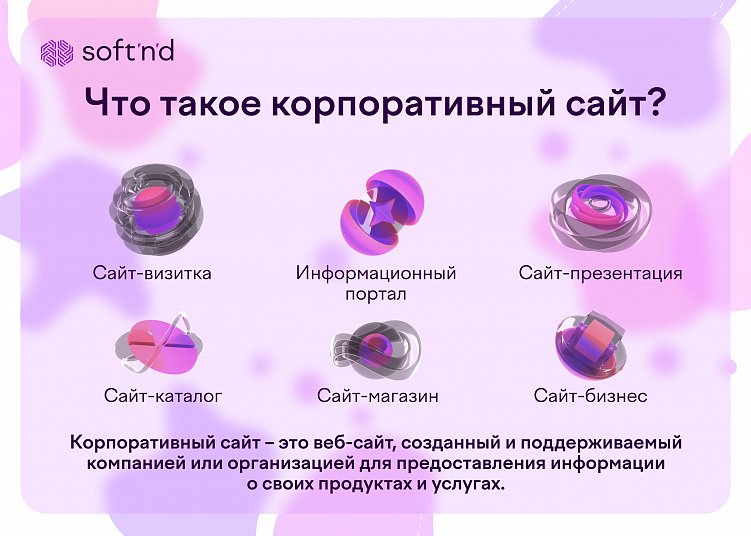 soft'n'd

Что такое корпоративный сайт?

Сайт-визитка

Информационный портал

Сайт-презентация

Сайт-каталог

Сайт-магазин

Сайт-бизнес

Корпоративный сайт – это веб-сайт, созданный и поддерживаемый компанией или организацией для предоставления информации о своих продуктах и услугах.